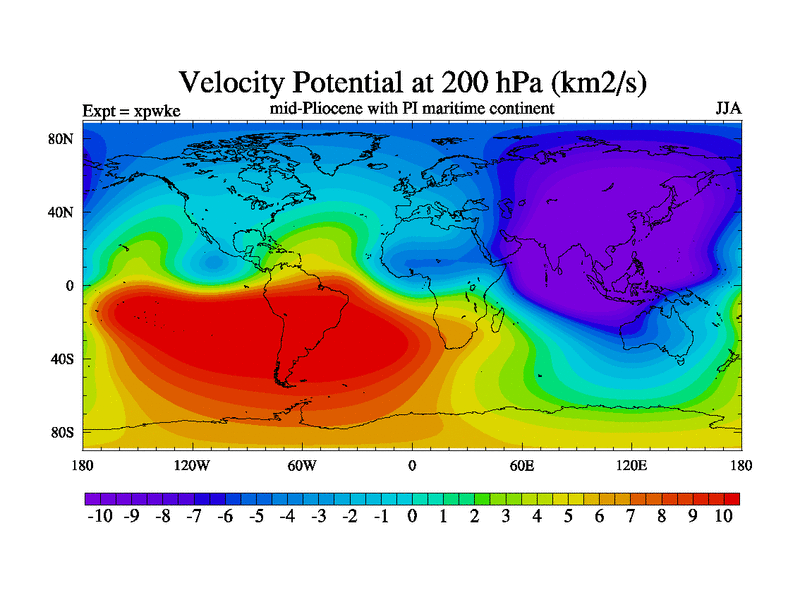 Velocity Potential at 200 hPa (km2/s)

Expt = xpwke

mid-Pliocene with PI maritime continent

JJA

80N
40N
0
40S
80S

180
120W
60W
0
60E
120E
180

-10 -9 -8 -7 -6 -5 -4 -3 -2 -1 0 1 2 3 4 5 6 7 8 9 10